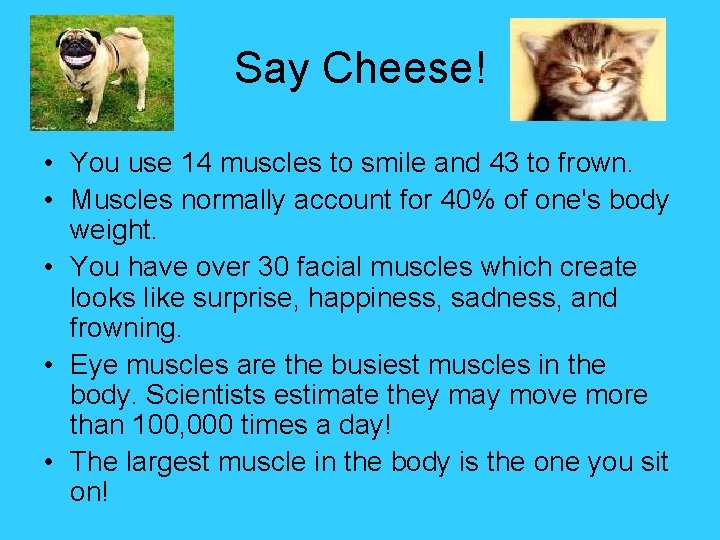 Say Cheese!

• You use 14 muscles to smile and 43 to frown.
• Muscles normally account for 40% of one's body weight.
• You have over 30 facial muscles which create looks like surprise, happiness, sadness, and frowning.
• Eye muscles are the busiest muscles in the body. Scientists estimate they may move more than 100,000 times a day!
• The largest muscle in the body is the one you sit on!